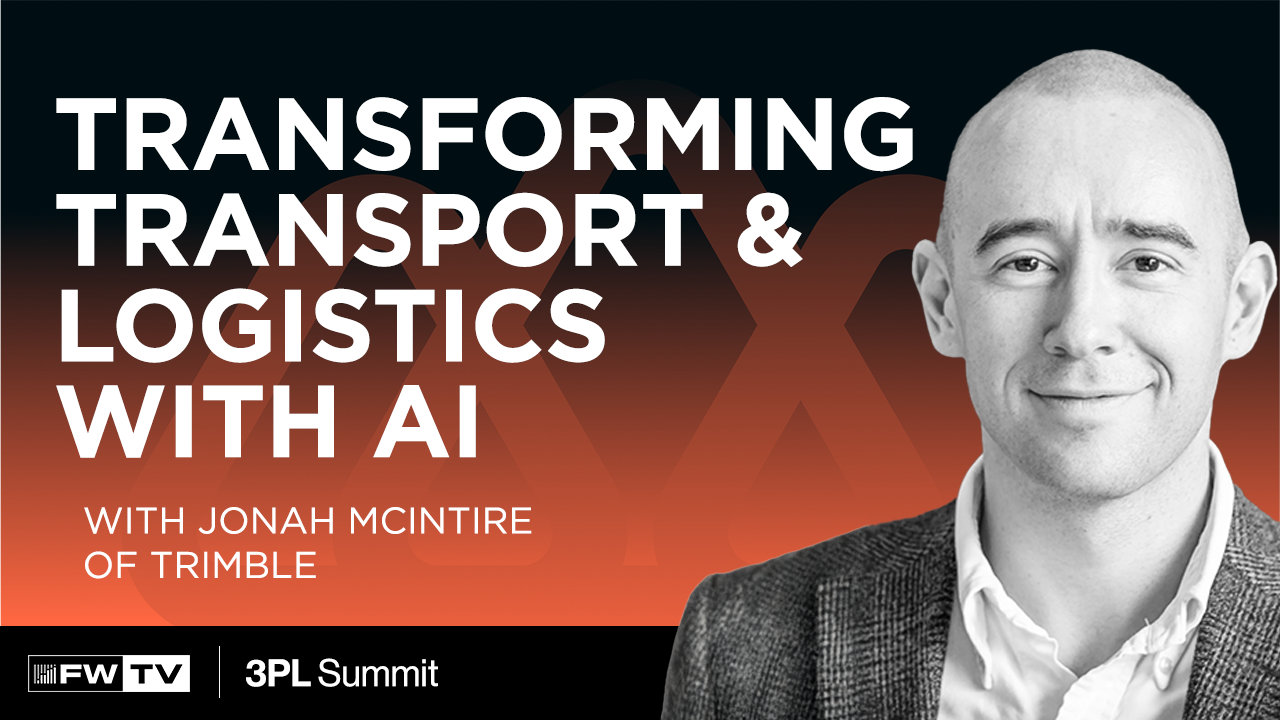 TRANSFORMING TRANSPORT & LOGISTICS WITH AI

WITH JONAH MCINTIRE OF TRIMBLE

FW TV

3PL Summit